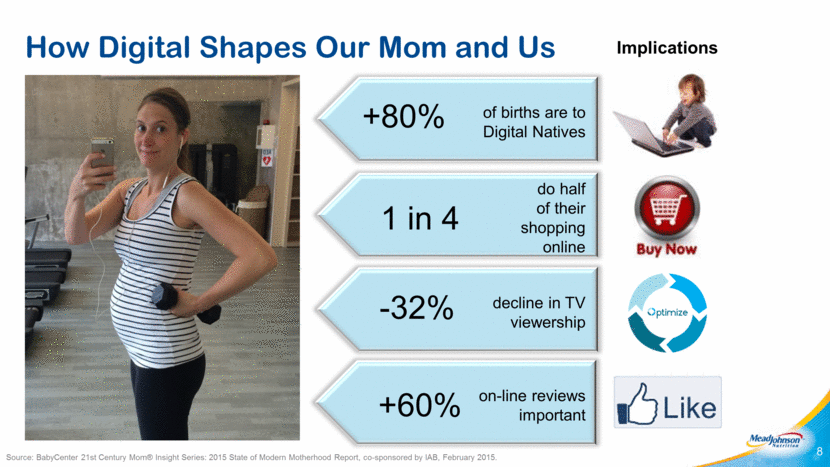 How Digital Shapes Our Mom and Us

Implications

+80% of births are to Digital Natives

1 in 4 do half of their shopping online

Buy Now

-32% decline in TV viewership

Optimize

+60% on-line reviews important

Like

Source: BabyCenter 21st Century Mom® Insight Series: 2015 State of Modern Motherhood Report, co-sponsored by IAB, February 2015.

MeadJohnson Nutrition

8